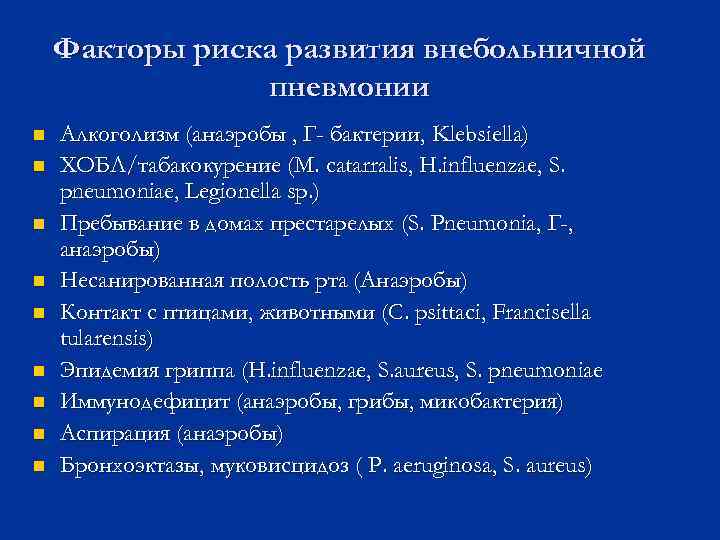 Факторы риска развития внебольничной пневмонии

- Алкоголизм (анаэробы , Г- бактерии, Klebsiella)
- ХОБЛ/табакокурение (M. catarralis, H.influenzae, S. pneumoniae, Legionella sp.)
- Пребывание в домах престарелых (S. Pneumonia, Г-, анаэробы)
- Несанированная полость рта (Анаэробы)
- Контакт с птицами, животными (C. psittaci, Francisella tularensis)
- Эпидемия гриппа (H.influenzae, S.aureus, S. pneumoniae
- Иммунодефицит (анаэробы, грибы, микобактерия)
- Аспирация (анаэробы)
- Бронхоэктазы, муковисцидоз ( P. aeruginosa, S. aureus)